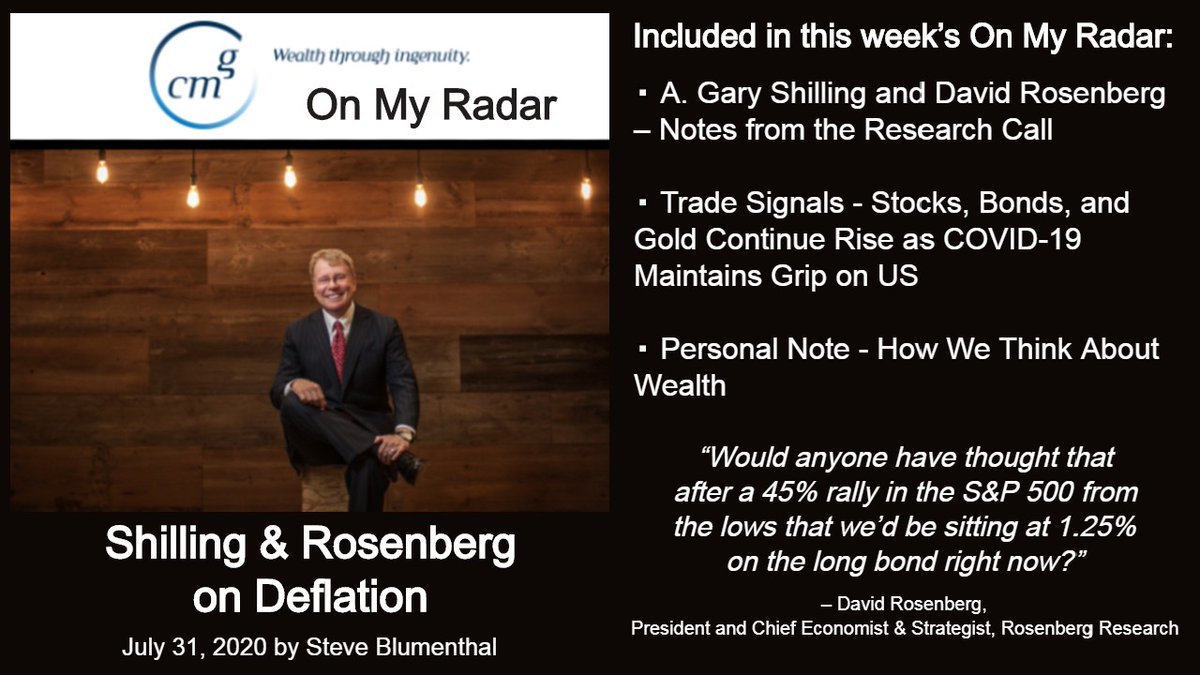 cmg Wealth through ingenuity.

On My Radar

Shilling & Rosenberg on Deflation

July 31, 2020 by Steve Blumenthal

Included in this week's On My Radar:

▪ A. Gary Shilling and David Rosenberg – Notes from the Research Call

▪ Trade Signals - Stocks, Bonds, and Gold Continue Rise as COVID-19 Maintains Grip on US

▪ Personal Note - How We Think About Wealth

"Would anyone have thought that after a 45% rally in the S&P 500 from the lows that we'd be sitting at 1.25% on the long bond right now?"

– David Rosenberg, President and Chief Economist & Strategist, Rosenberg Research